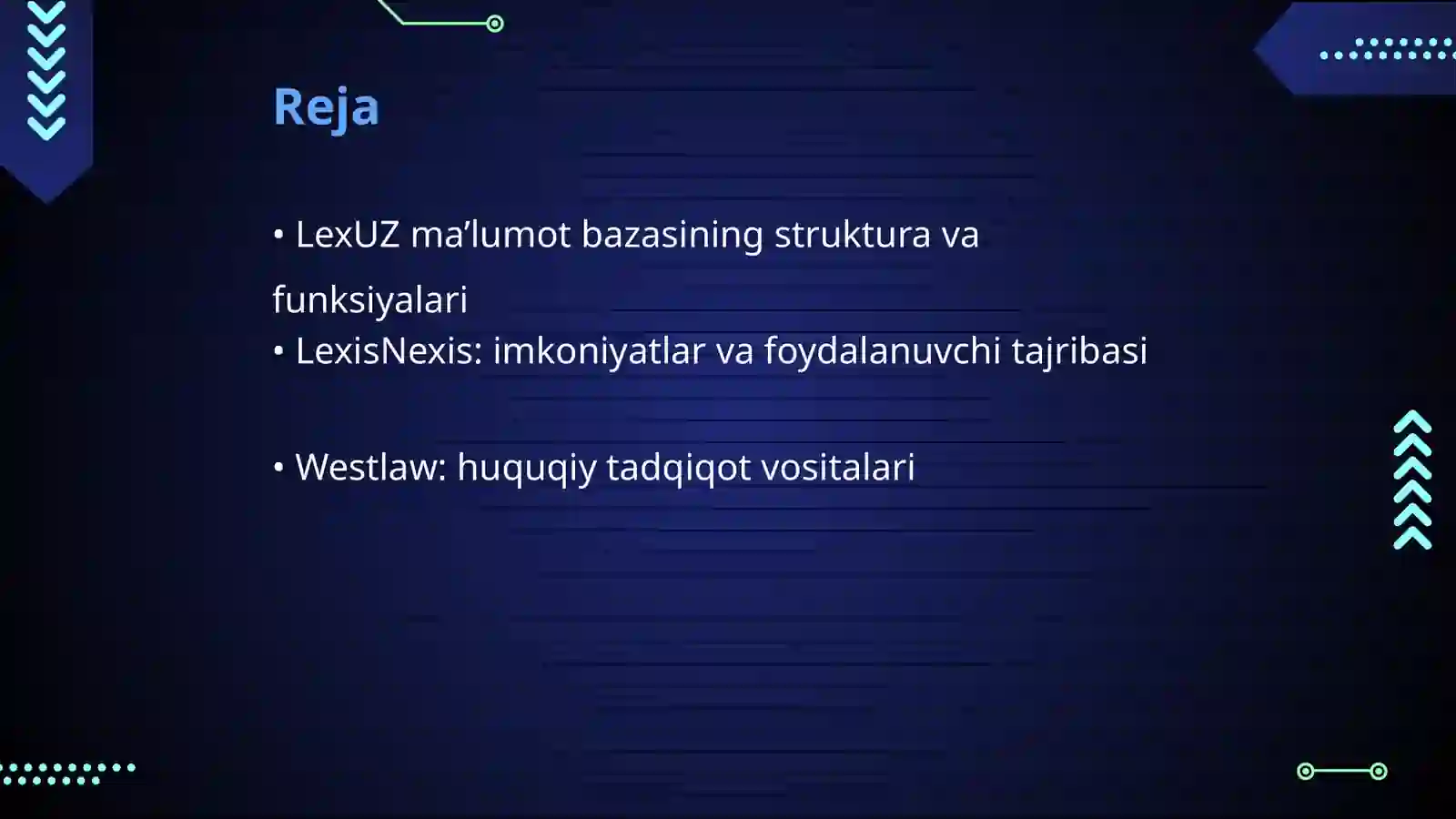 Reja

• LexUZ ma’lumot bazasining struktura va funksiyalari
• LexisNexis: imkoniyatlar va foydalanuvchi tajribasi

• Westlaw: huquqiy tadqiqot vositalari